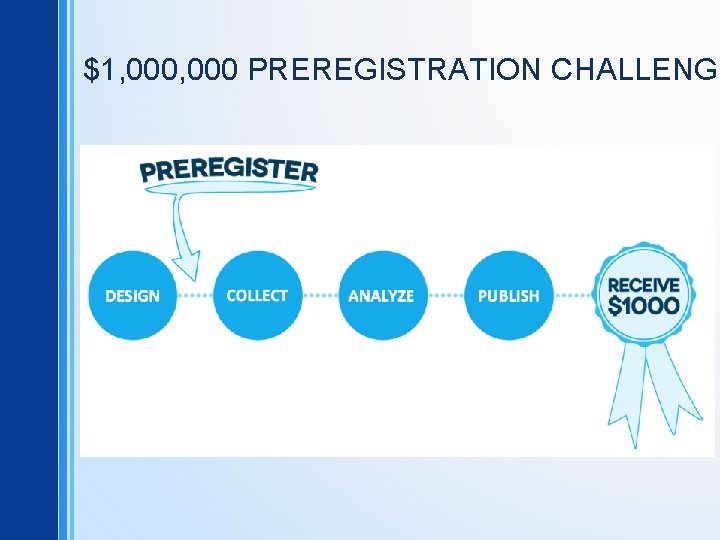 $1,000,000 PREREGISTRATION CHALLENG

PREREGISTER

DESIGN

COLLECT

ANALYZE

PUBLISH

RECEIVE $1000